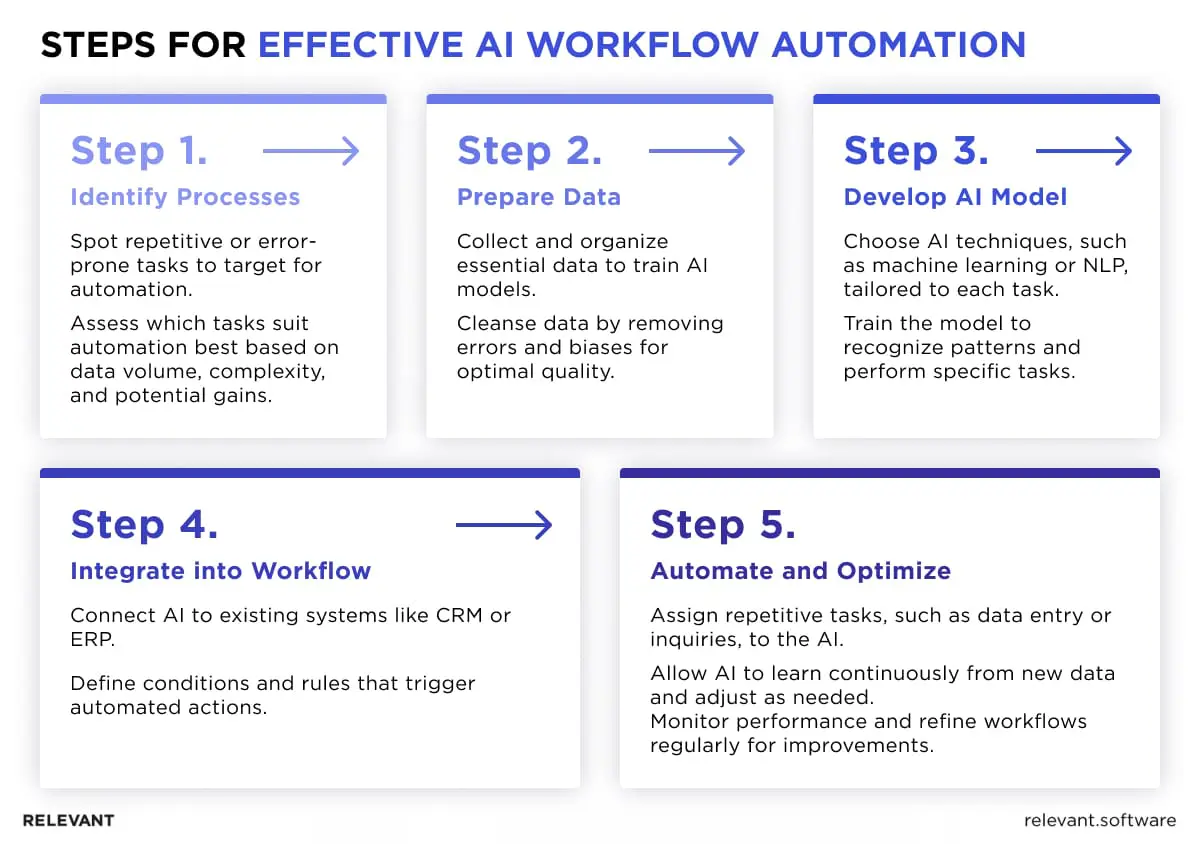 STEPS FOR EFFECTIVE AI WORKFLOW AUTOMATION

Step 1.
Identify Processes

Spot repetitive or error-prone tasks to target for automation.

Assess which tasks suit automation best based on data volume, complexity, and potential gains.

Step 2.
Prepare Data

Collect and organize essential data to train AI models.

Cleanse data by removing errors and biases for optimal quality.

Step 3.
Develop AI Model

Choose AI techniques, such as machine learning or NLP, tailored to each task.

Train the model to recognize patterns and perform specific tasks.

Step 4.
Integrate into Workflow

Connect AI to existing systems like CRM or ERP.

Define conditions and rules that trigger automated actions.

Step 5.
Automate and Optimize

Assign repetitive tasks, such as data entry or inquiries, to the AI.

Allow AI to learn continuously from new data and adjust as needed.
Monitor performance and refine workflows regularly for improvements.

RELEVANT

relevant.software